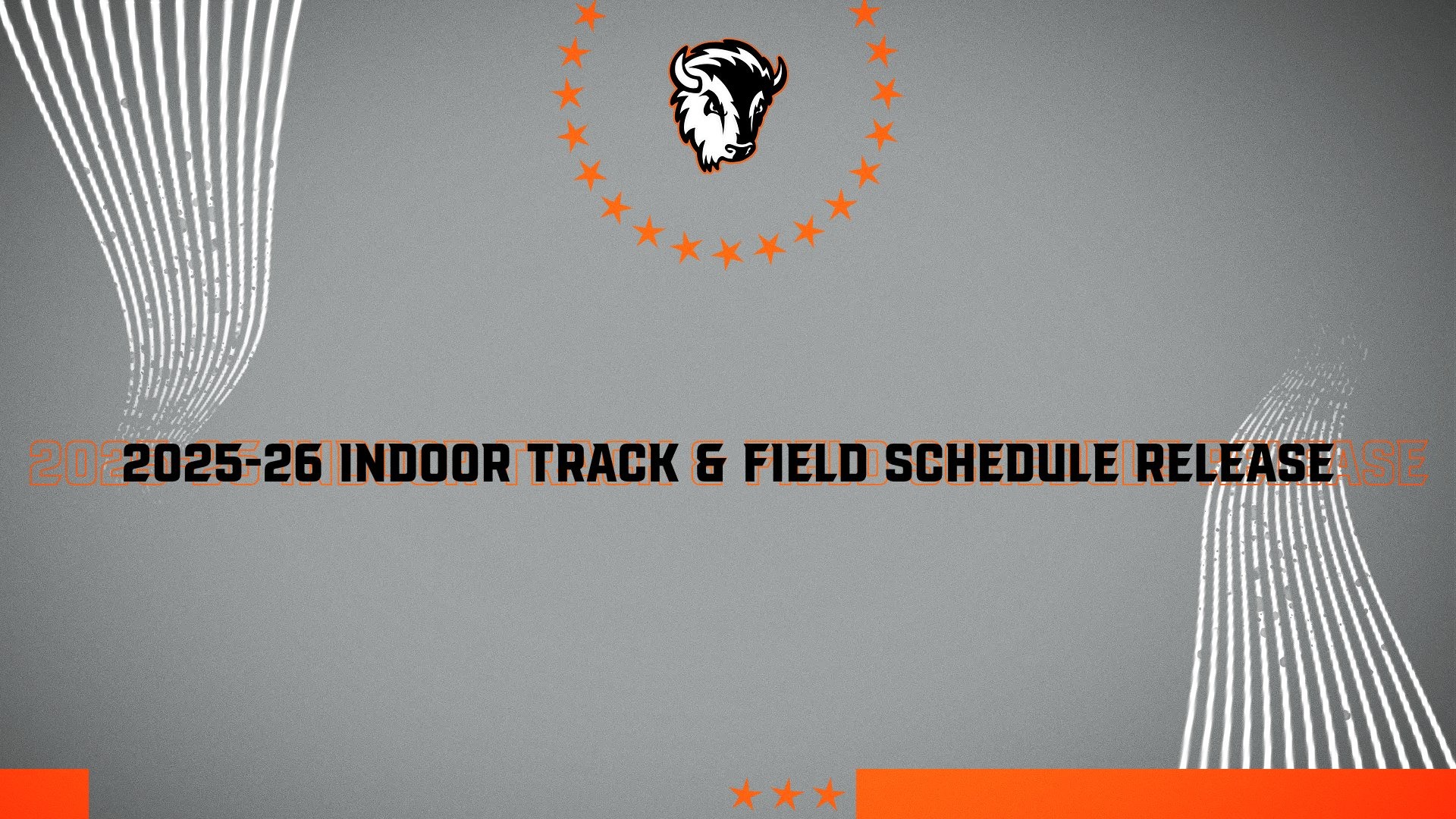 2025-26 INDOOR TRACK & FIELD SCHEDULE RELEASE